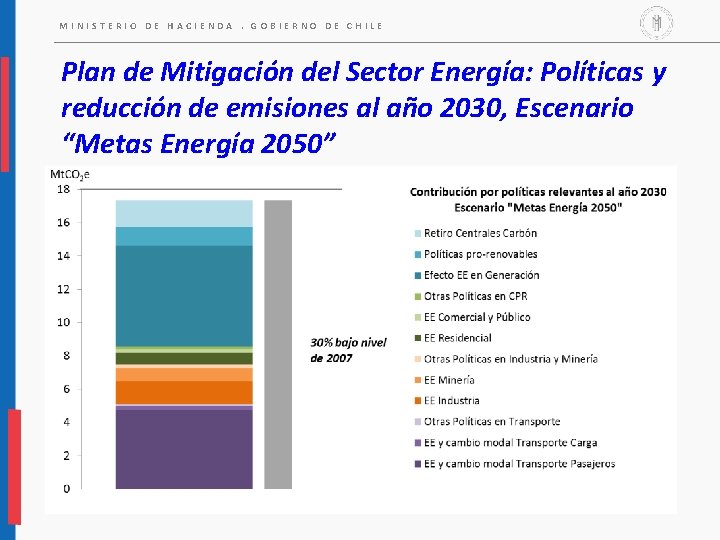 MINISTERIO DE HACIENDA . GOBIERNO DE CHILE

Plan de Mitigación del Sector Energía: Políticas y reducción de emisiones al año 2030, Escenario "Metas Energía 2050"

$MtCO_2e$
18
16
14
12
10
8
6
4
2
0

30% bajo nivel de 2007

Contribución por políticas relevantes al año 2030
Escenario "Metas Energía 2050"

Retiro Centrales Carbón
Políticas pro-renovables
Efecto EE en Generación
Otras Políticas en CPR
EE Comercial y Público
EE Residencial
Otras Políticas en Industria y Minería
EE Minería
EE Industria
Otras Políticas en Transporte
EE y cambio modal Transporte Carga
EE y cambio modal Transporte Pasajeros